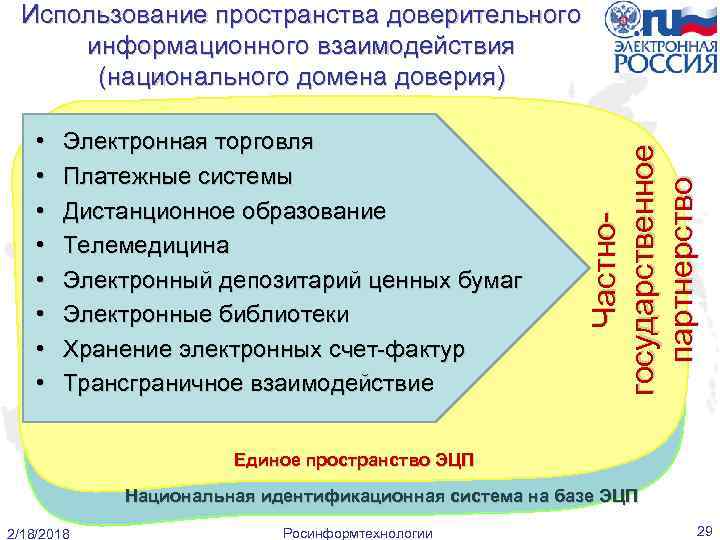 Использование пространства доверительного информационного взаимодействия (национального домена доверия)

.ru ЭЛЕКТРОННАЯ РОССИЯ

• Электронная торговля
• Платежные системы
• Дистанционное образование
• Телемедицина
• Электронный депозитарий ценных бумаг
• Электронные библиотеки
• Хранение электронных счет-фактур
• Трансграничное взаимодействие

Частно-государственное партнерство

Единое пространство ЭЦП

Национальная идентификационная система на базе ЭЦП

2/18/2018

Росинформтехнологии

29